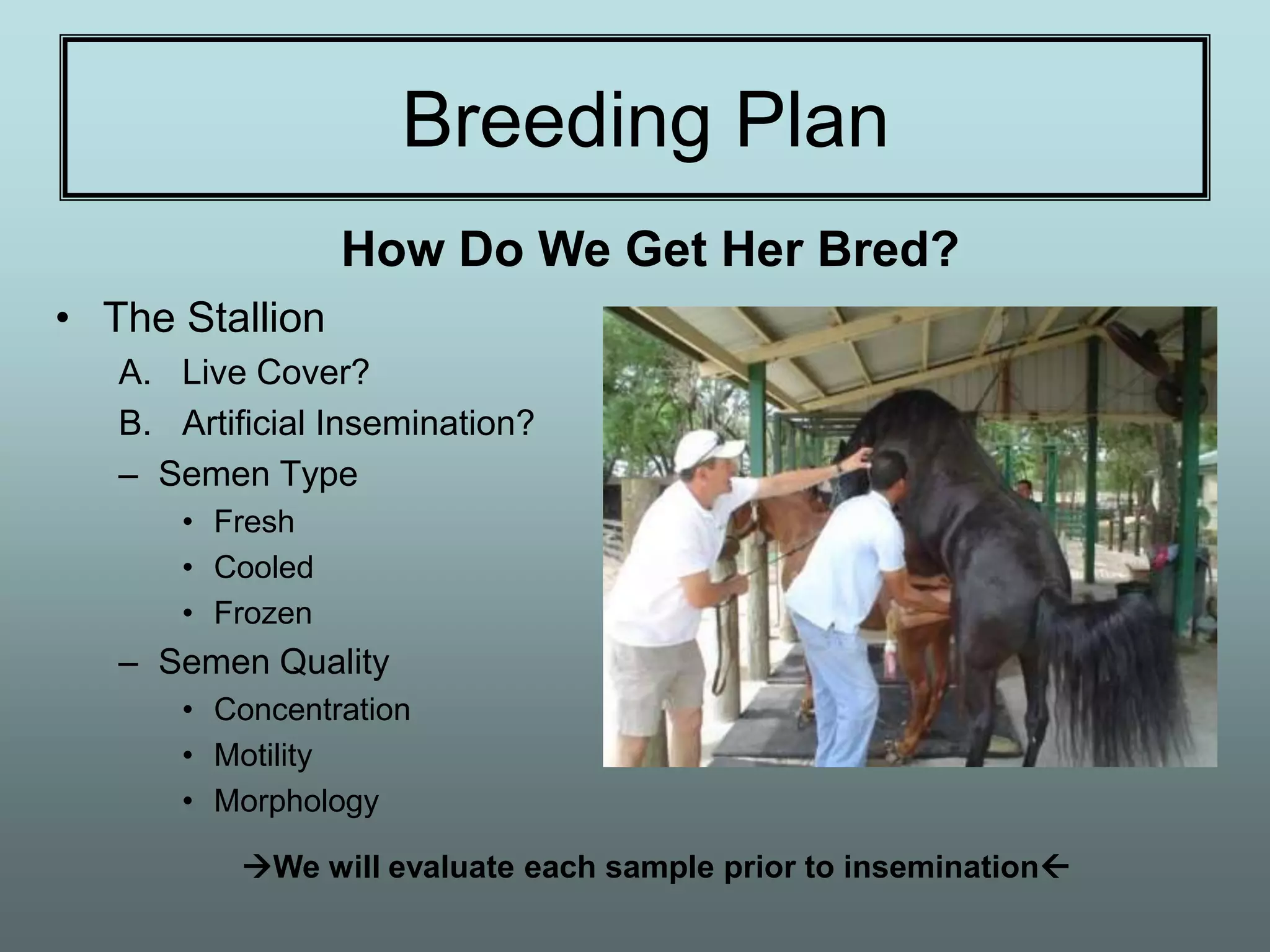 Breeding Plan

How Do We Get Her Bred?

• The Stallion
A. Live Cover?
B. Artificial Insemination?
– Semen Type
• Fresh
• Cooled
• Frozen
– Semen Quality
• Concentration
• Motility
• Morphology

→We will evaluate each sample prior to insemination←